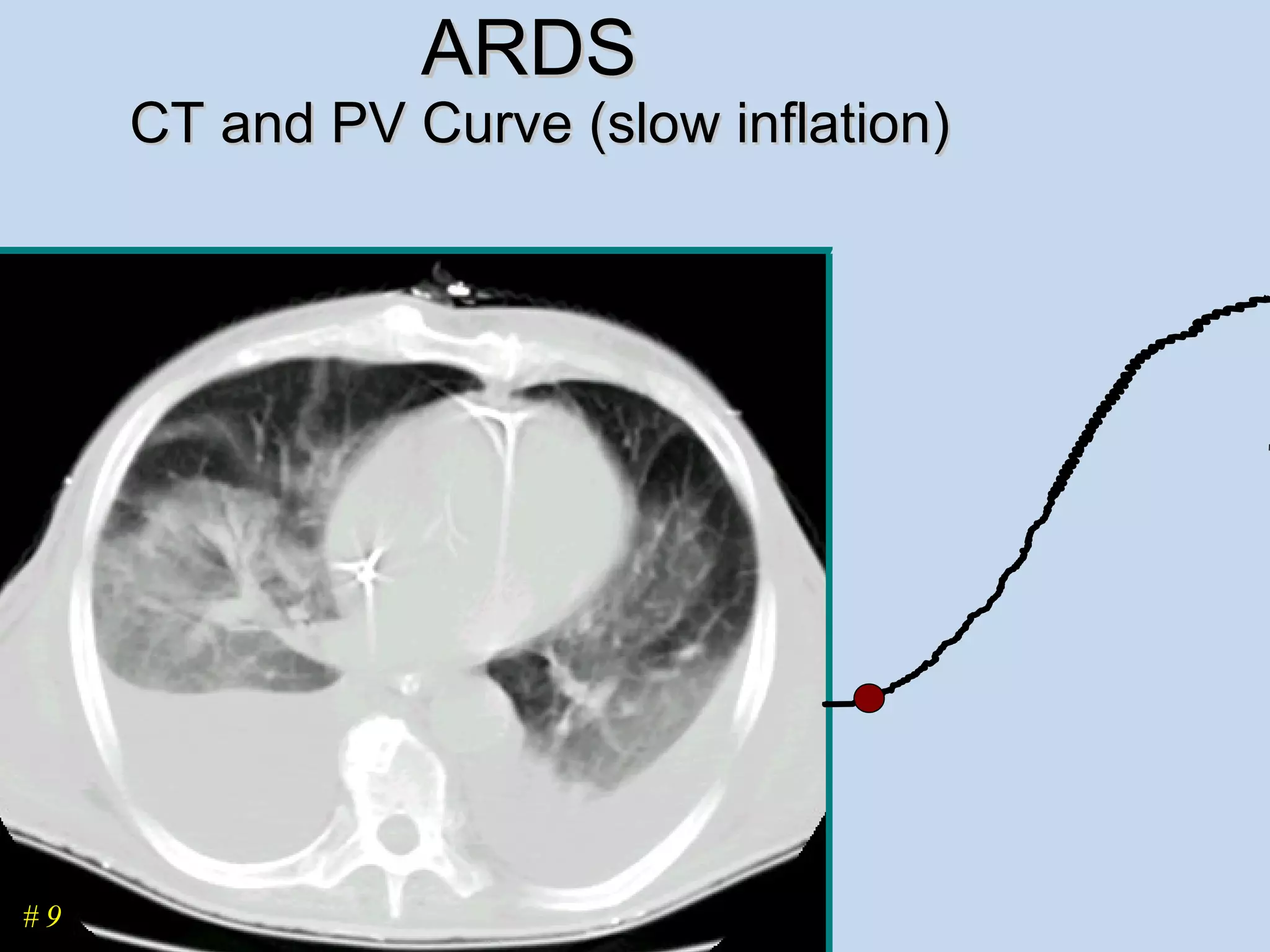 ARDS
CT and PV Curve (slow inflation)

# 9